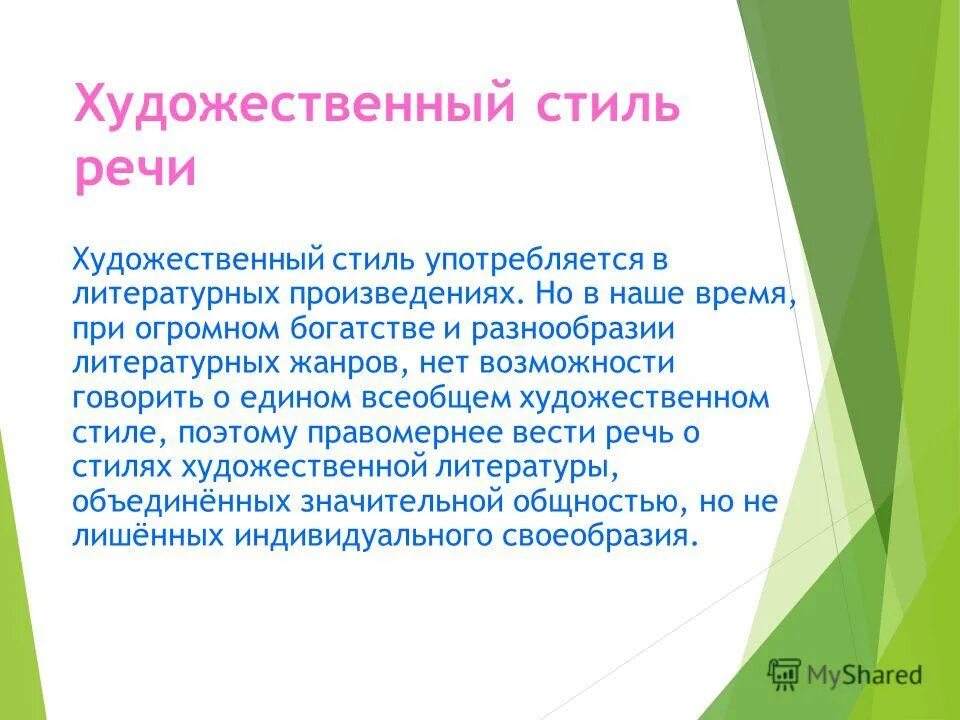 Художественный стиль речи

Художественный стиль употребляется в литературных произведениях. Но в наше время, при огромном богатстве и разнообразии литературных жанров, нет возможности говорить о едином всеобщем художественном стиле, поэтому правомернее вести речь о стилях художественной литературы, объединённых значительной общностью, но не лишённых индивидуального своеобразия.

MyShared